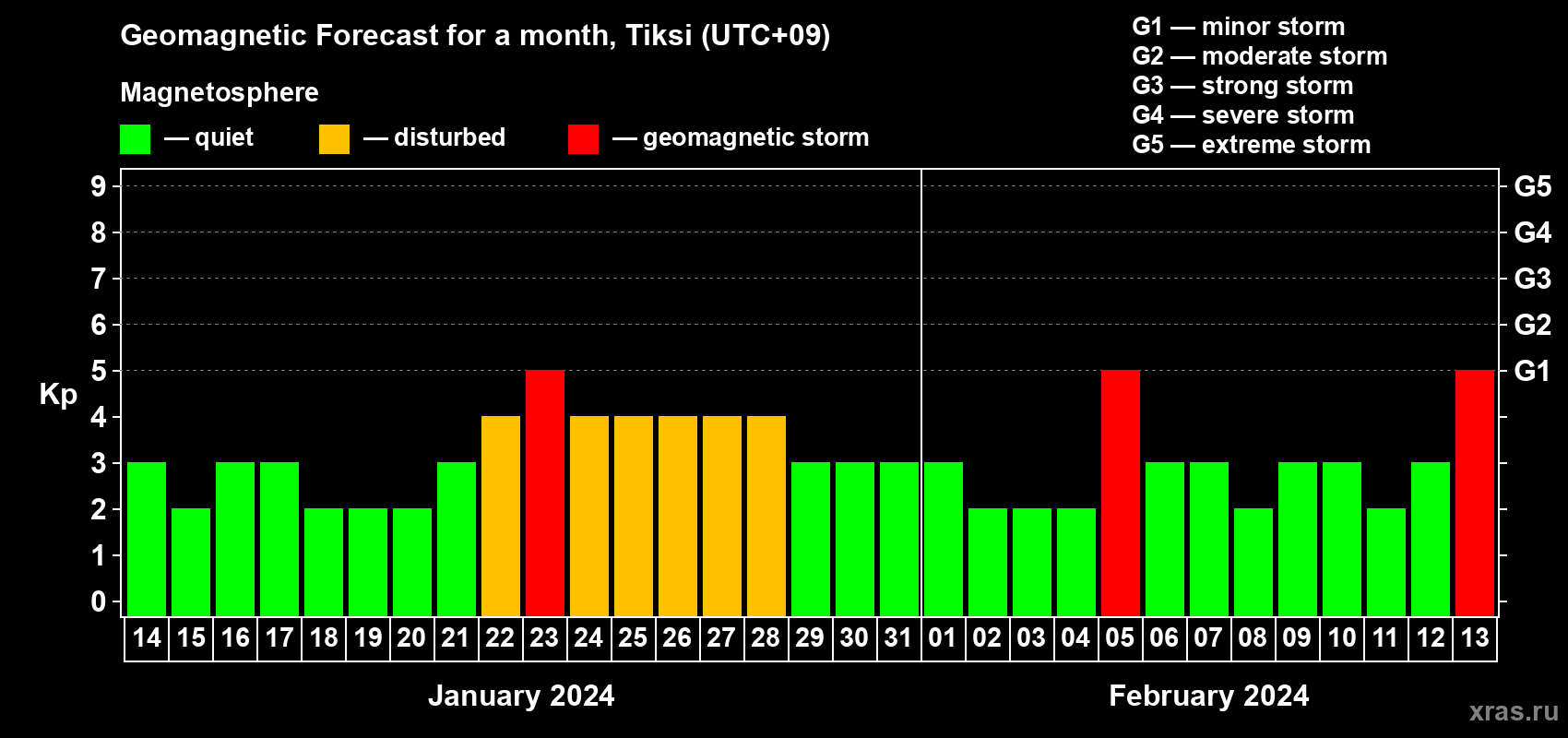 Geomagnetic Forecast for a month, Tiksi (UTC+09)

Magnetosphere

— quiet — disturbed — geomagnetic storm

G1 — minor storm
G2 — moderate storm
G3 — strong storm
G4 — severe storm
G5 — extreme storm

Kp

9
8
7
6
5
4
3
2
1
0

G5
G4
G3
G2
G1

14 15 16 17 18 19 20 21 22 23 24 25 26 27 28 29 30 31 01 02 03 04 05 06 07 08 09 10 11 12 13

January 2024

February 2024

xras.ru